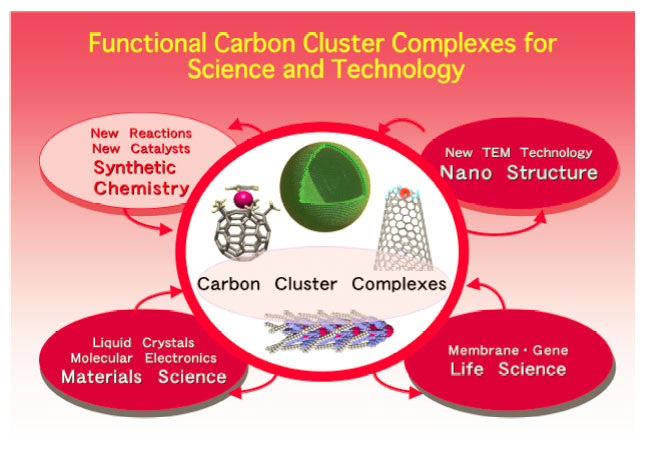 Functional Carbon Cluster Complexes for Science and Technology

New Reactions
New Catalysts
Synthetic Chemistry

New TEM Technology
Nano Structure

Carbon Cluster Complexes

Liquid Crystals
Molecular Electronics
Materials Science

Membrane・Gene
Life Science